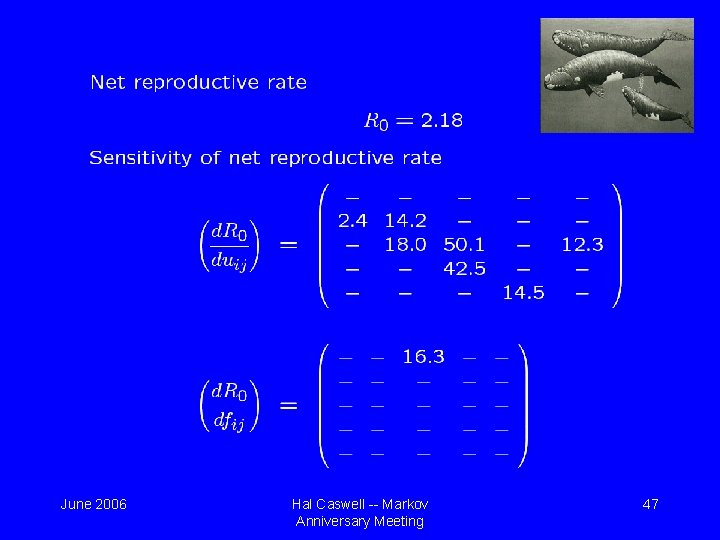 Net reproductive rate

$R_0 = 2.18$

Sensitivity of net reproductive rate

$\left(\frac{dR_0}{du_{ij}}\right) = \begin{pmatrix} - & - & - & - & - \\ 2.4 & 14.2 & - & - & - \\ - & 18.0 & 50.1 & - & 12.3 \\ - & - & 42.5 & - & - \\ - & - & - & 14.5 & - \end{pmatrix}$

$\left(\frac{dR_0}{df_{ij}}\right) = \begin{pmatrix} - & - & 16.3 & - & - \\ - & - & - & - & - \\ - & - & - & - & - \\ - & - & - & - & - \\ - & - & - & - & - \end{pmatrix}$

June 2006

Hal Caswell -- Markov Anniversary Meeting

47